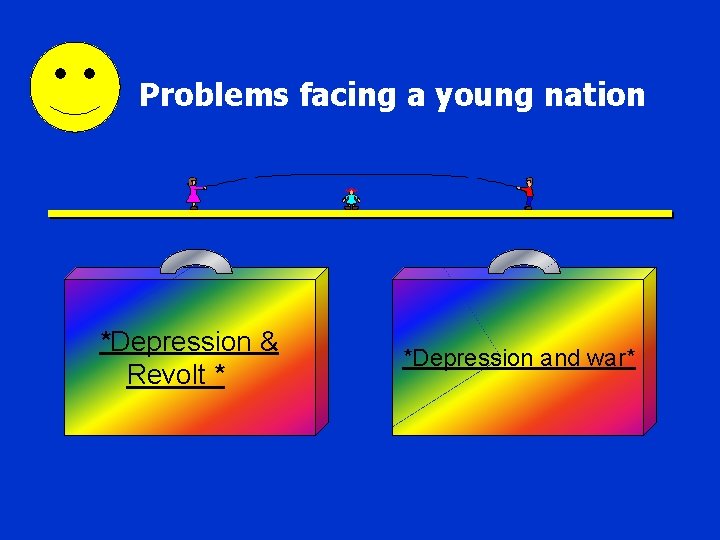 Problems facing a young nation

*Depression & Revolt *

*Depression and war*